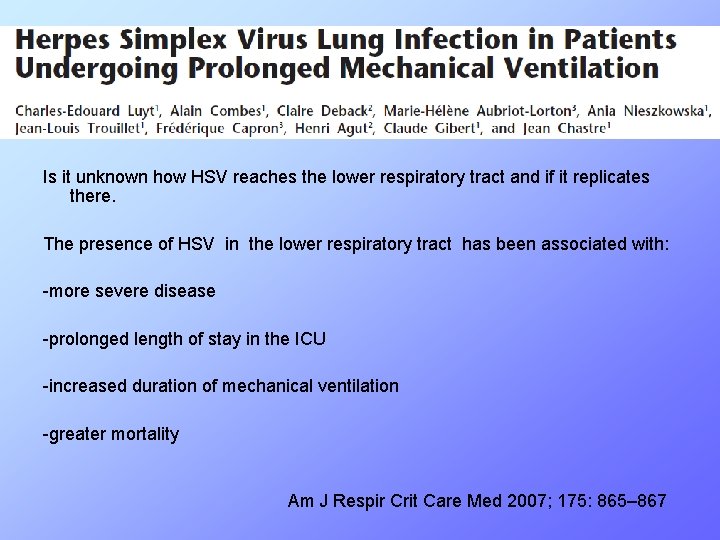 Herpes Simplex Virus Lung Infection in Patients Undergoing Prolonged Mechanical Ventilation

Charles-Edouard Luyt$^1$, Alain Combes$^1$, Claire Deback$^2$, Marie-Hélène Aubriot-Lorton$^3$, Ania Nieszkowska$^1$, Jean-Louis Trouillet$^1$, Frédérique Capron$^3$, Henri Agut$^2$, Claude Gibert$^1$, and Jean Chastre$^1$

Is it unknown how HSV reaches the lower respiratory tract and if it replicates there.

The presence of HSV in the lower respiratory tract has been associated with:

-more severe disease

-prolonged length of stay in the ICU

-increased duration of mechanical ventilation

-greater mortality

Am J Respir Crit Care Med 2007; 175: 865–867